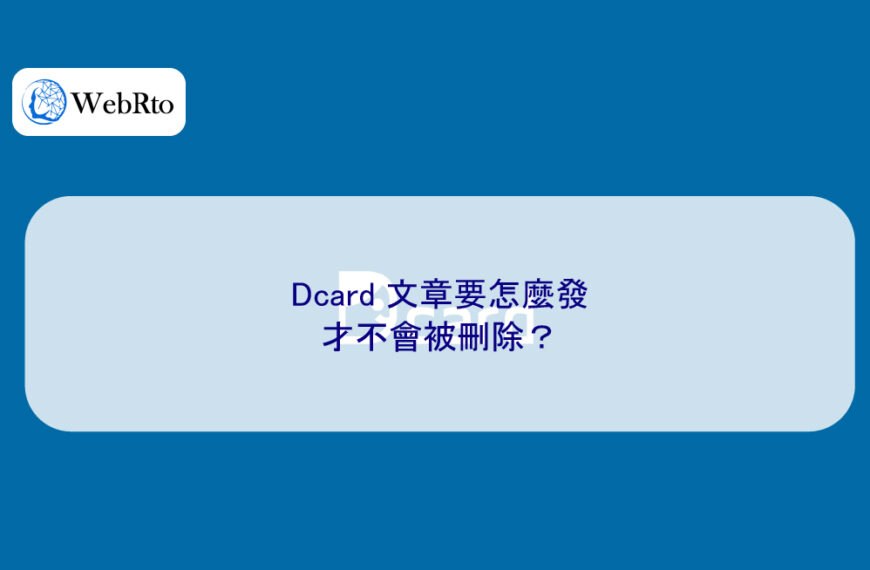 WebRto

Dcard 文章要怎麼發
才不會被刪除？